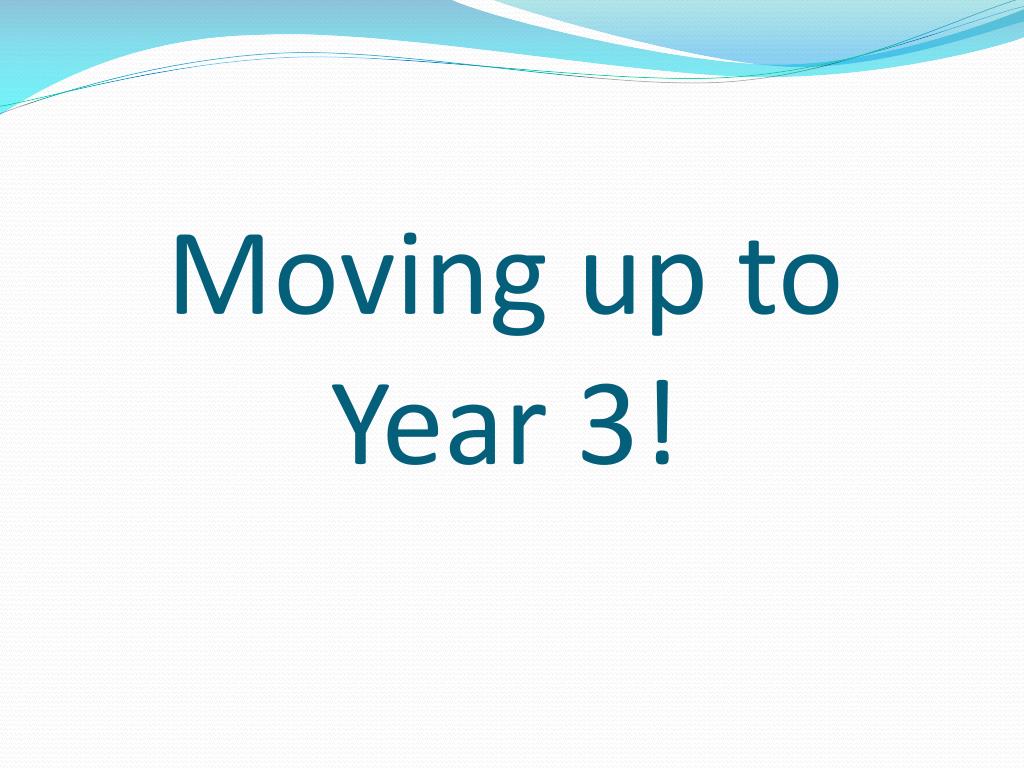 Moving up to Year 3!